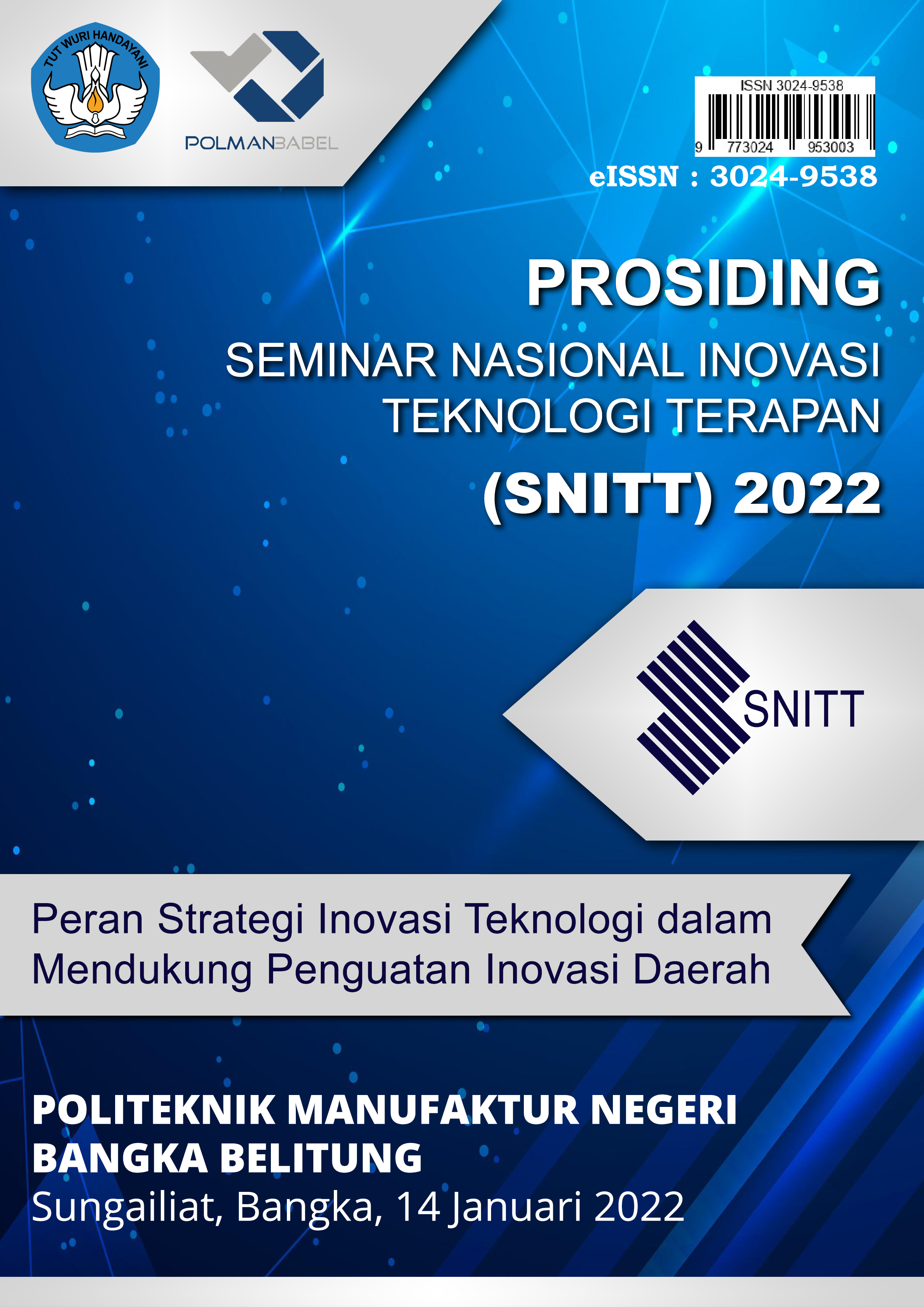 TUT WURI HANDAYANI

POLMANBABEL

ISSN 3024-9538

9 773024 953003

eISSN : 3024-9538

PROSIDING

SEMINAR NASIONAL INOVASI TEKNOLOGI TERAPAN

(SNITT) 2022

SNITT

Peran Strategi Inovasi Teknologi dalam Mendukung Penguatan Inovasi Daerah

POLITEKNIK MANUFAKTUR NEGERI BANGKA BELITUNG

Sungailiat, Bangka, 14 Januari 2022